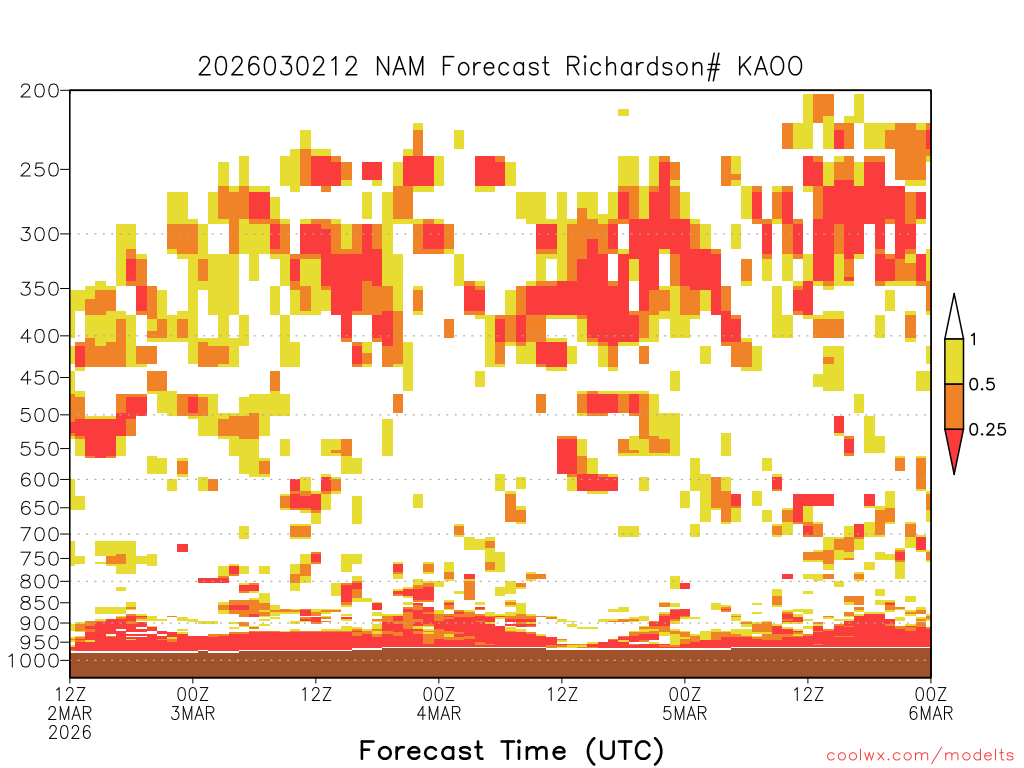 2026030212 NAM Forecast Richardson# KAOO

200
250
300
350
400
450
500
550
600
650
700
750
800
850
900
950
1000

1
0.5
0.25

12Z 2MAR 2026
00Z 3MAR
12Z
00Z 4MAR
12Z
00Z 5MAR
12Z
00Z 6MAR

Forecast Time (UTC)

coolwx.com/modelts